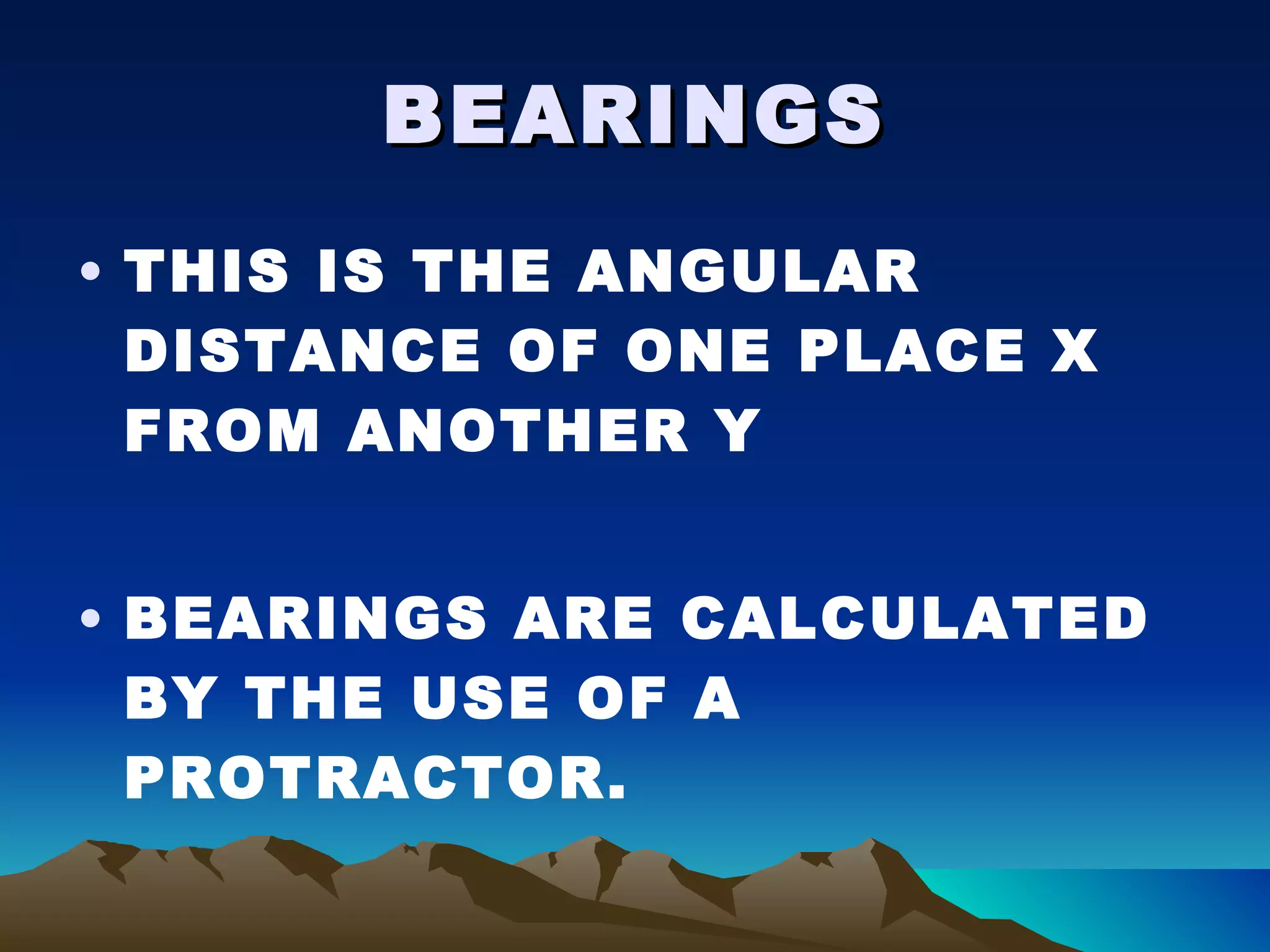 BEARINGS

• THIS IS THE ANGULAR DISTANCE OF ONE PLACE X FROM ANOTHER Y

• BEARINGS ARE CALCULATED BY THE USE OF A PROTRACTOR.